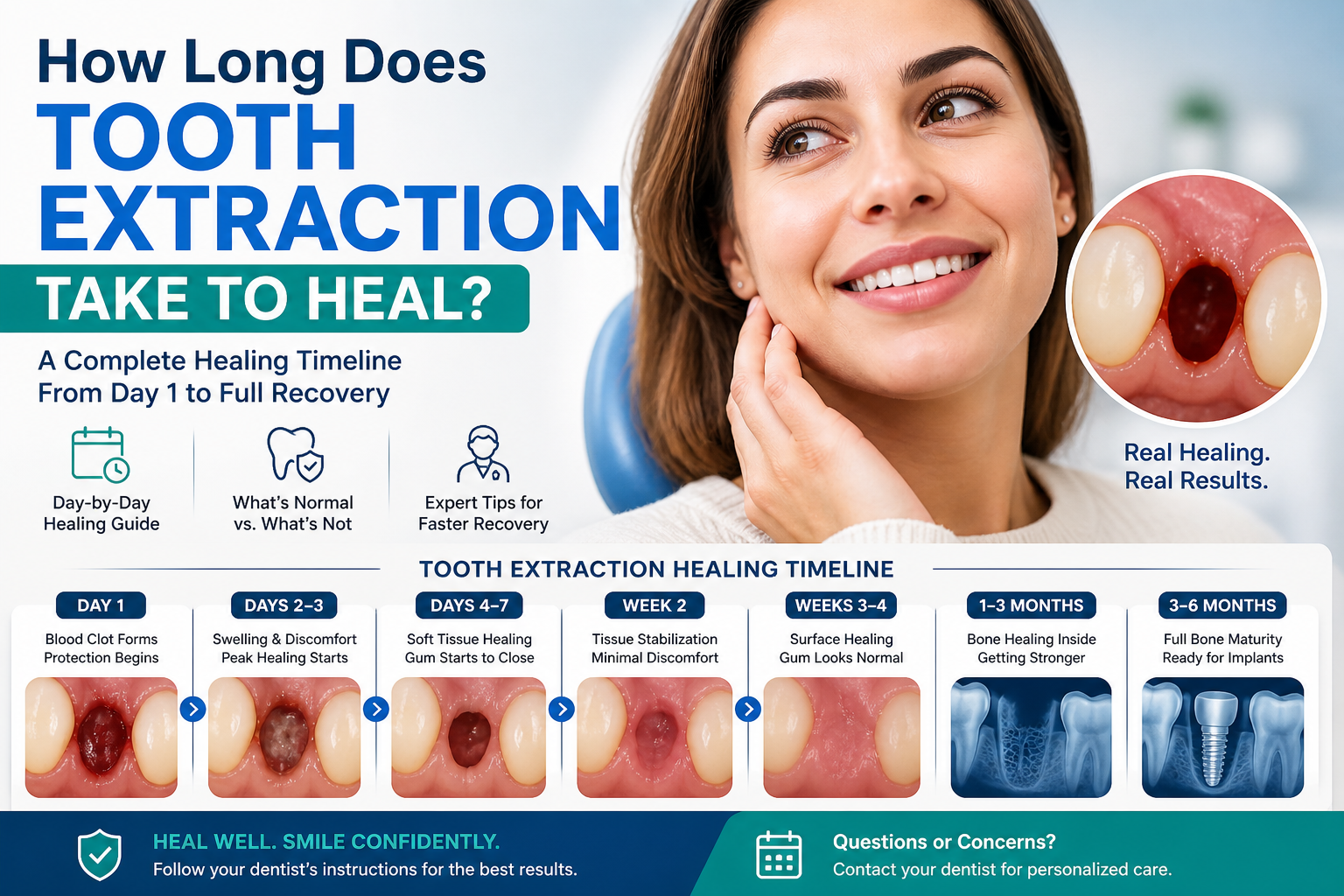 How Long Does
TOOTH
EXTRACTION
TAKE TO HEAL?

A Complete Healing Timeline
From Day 1 to Full Recovery

Day-by-Day Healing Guide

What's Normal vs. What's Not

Expert Tips for Faster Recovery

Real Healing.
Real Results.

TOOTH EXTRACTION HEALING TIMELINE

DAY 1
Blood Clot Forms
Protection Begins

DAYS 2–3
Swelling & Discomfort
Peak Healing Starts

DAYS 4–7
Soft Tissue Healing
Gum Starts to Close

WEEK 2
Tissue Stabilization
Minimal Discomfort

WEEKS 3–4
Surface Healing
Gum Looks Normal

1–3 MONTHS
Bone Healing Inside
Getting Stronger

3–6 MONTHS
Full Bone Maturity
Ready for Implants

HEAL WELL. SMILE CONFIDENTLY.
Follow your dentist's instructions for the best results.

Questions or Concerns?
Contact your dentist for personalized care.